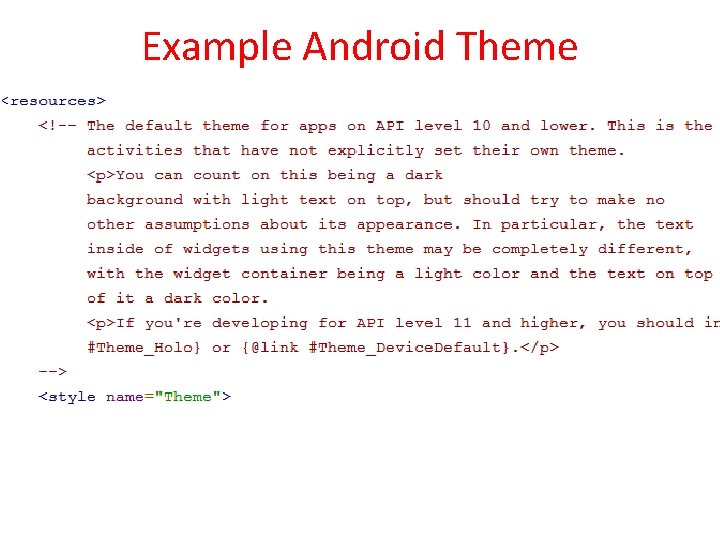 Example Android Theme

<resources>
<!-- The default theme for apps on API level 10 and lower. This is the
activities that have not explicitly set their own theme.
<p>You can count on this being a dark
background with light text on top, but should try to make no
other assumptions about its appearance. In particular, the text
inside of widgets using this theme may be completely different,
with the widget container being a light color and the text on top
of it a dark color.
<p>If you're developing for API level 11 and higher, you should in
#Theme_Holo} or {@link #Theme_DeviceDefault}.</p>
-->
<style name="Theme">